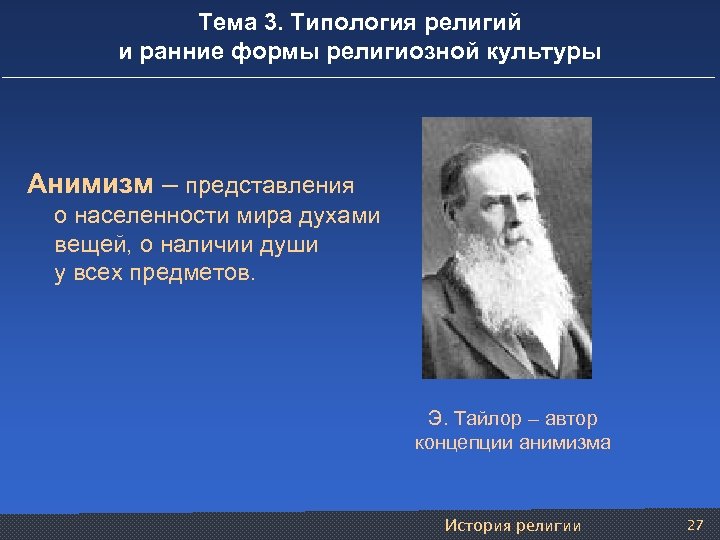 Тема 3. Типология религий
и ранние формы религиозной культуры

Анимизм – представления о населенности мира духами вещей, о наличии души у всех предметов.

Э. Тайлор – автор концепции анимизма

История религии 27